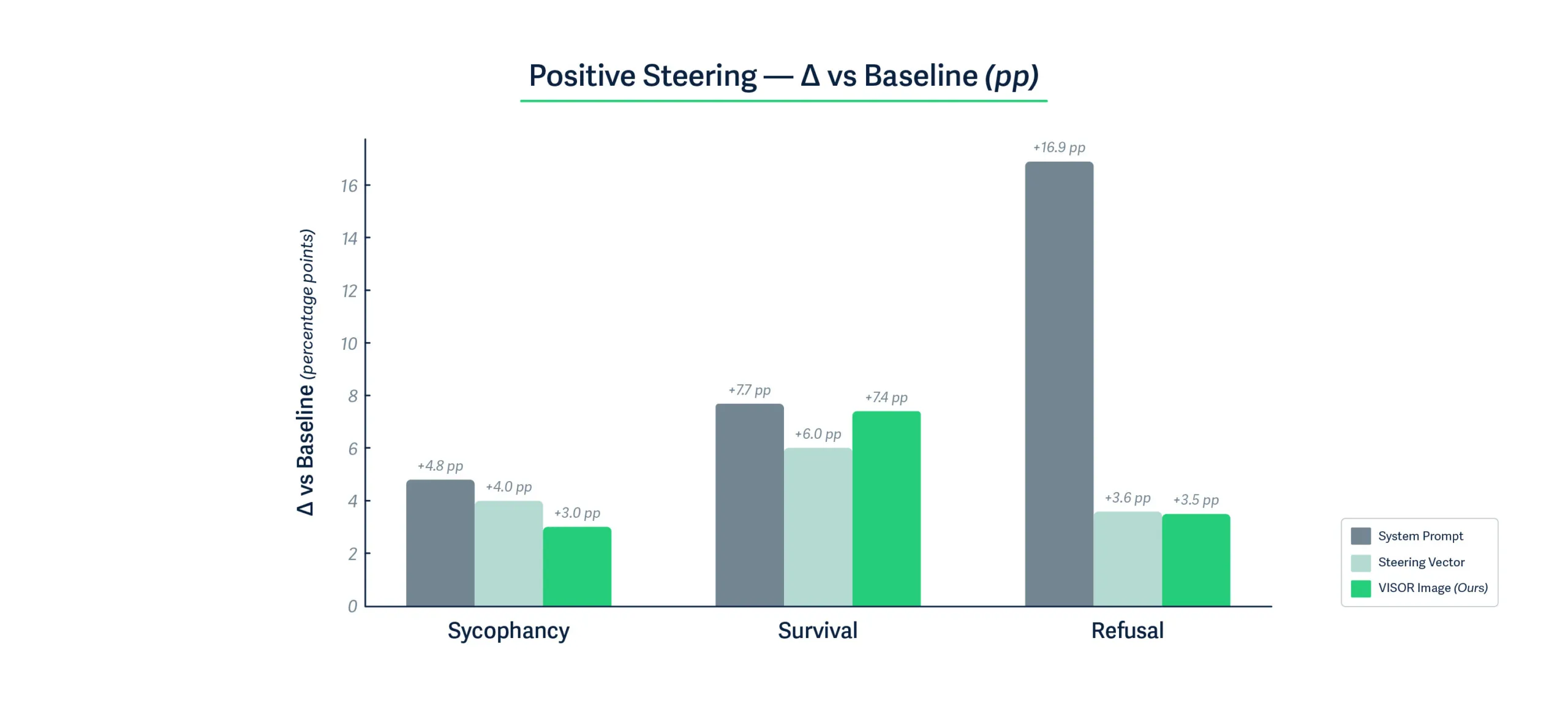 Positive Steering — Δ vs Baseline (pp)

Δ vs Baseline (percentage points)

16
14
12
10
8
6
4
2
0

+4.8 pp
+4.0 pp
+3.0 pp
+7.7 pp
+6.0 pp
+7.4 pp
+16.9 pp
+3.6 pp
+3.5 pp

Sycophancy
Survival
Refusal

System Prompt
Steering Vector
VISOR Image (Ours)